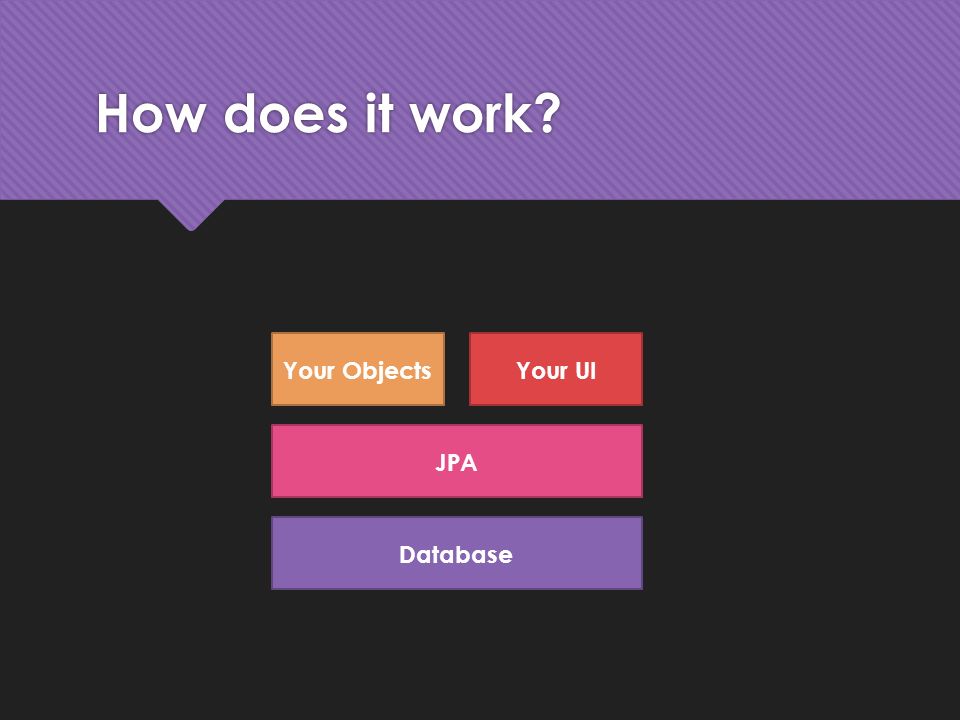 How does it work?

Your Objects

Your UI

JPA

Database